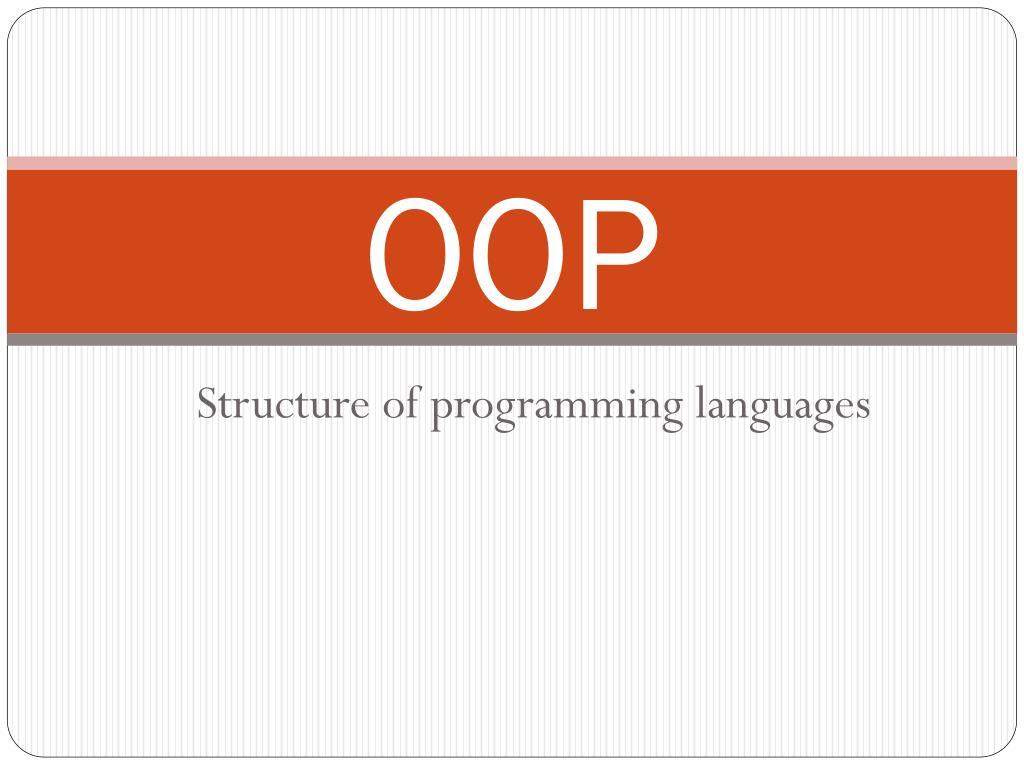 OOP

Structure of programming languages